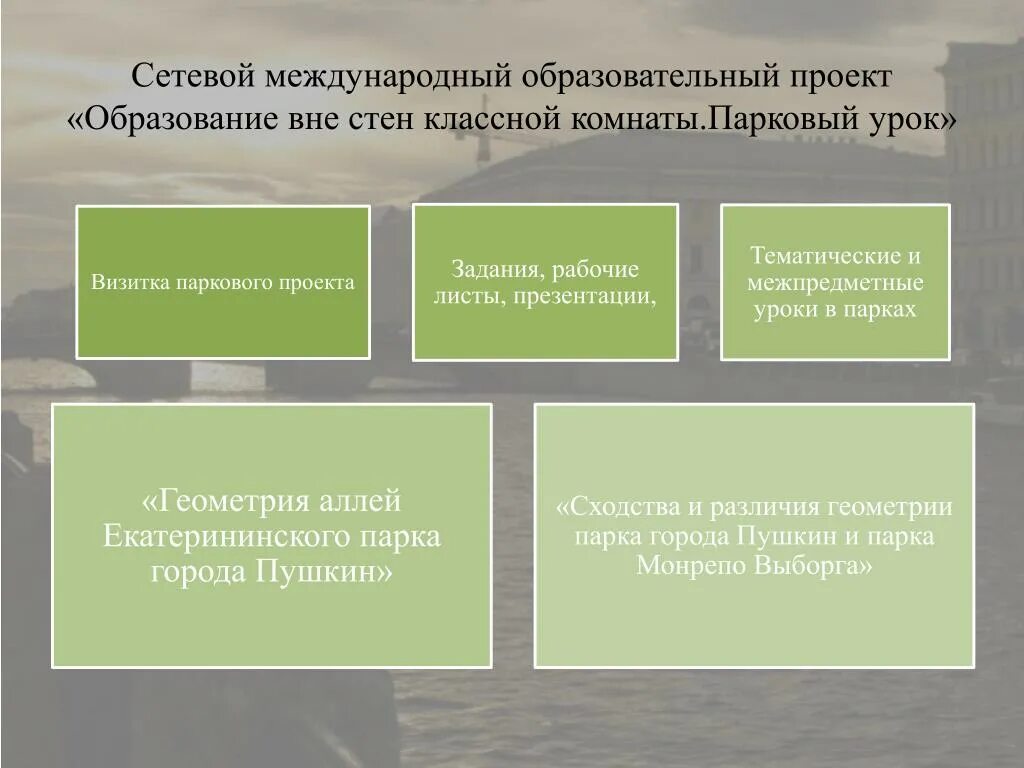 Сетевой международный образовательный проект «Образование вне стен классной комнаты.Парковый урок»

Визитка паркового проекта

Задания, рабочие листы, презентации,

Тематические и межпредметные уроки в парках

«Геометрия аллей Екатерининского парка города Пушкин»

«Сходства и различия геометрии парка города Пушкин и парка Монрепо Выборга»